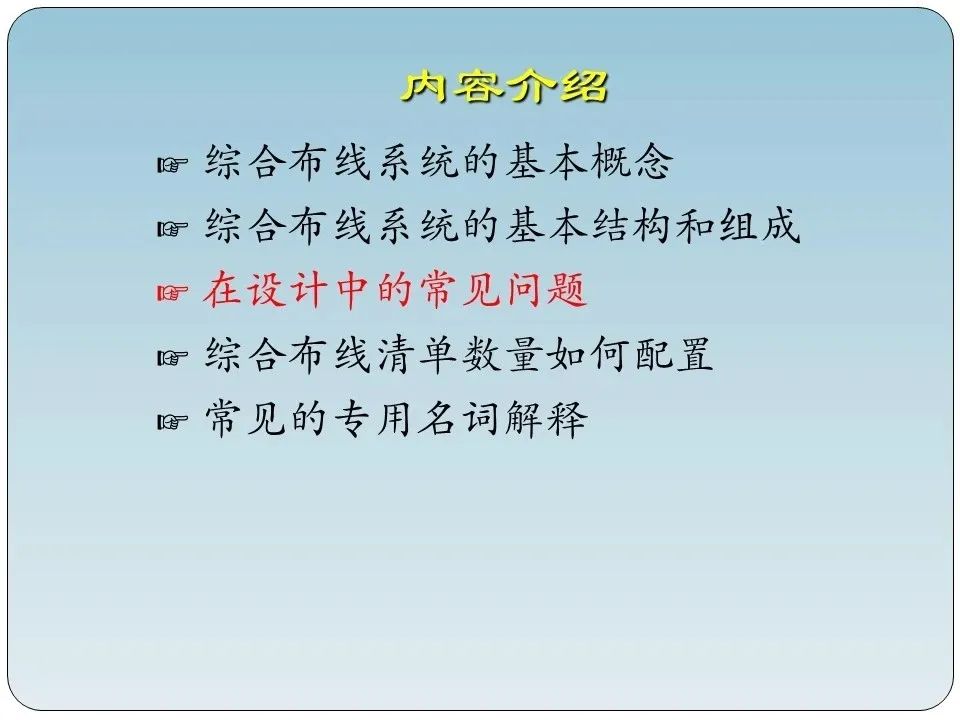 内容介绍

☞ 综合布线系统的基本概念

☞ 综合布线系统的基本结构和组成

☞ 在设计中的常见问题

☞ 综合布线清单数量如何配置

☞ 常见的专用名词解释